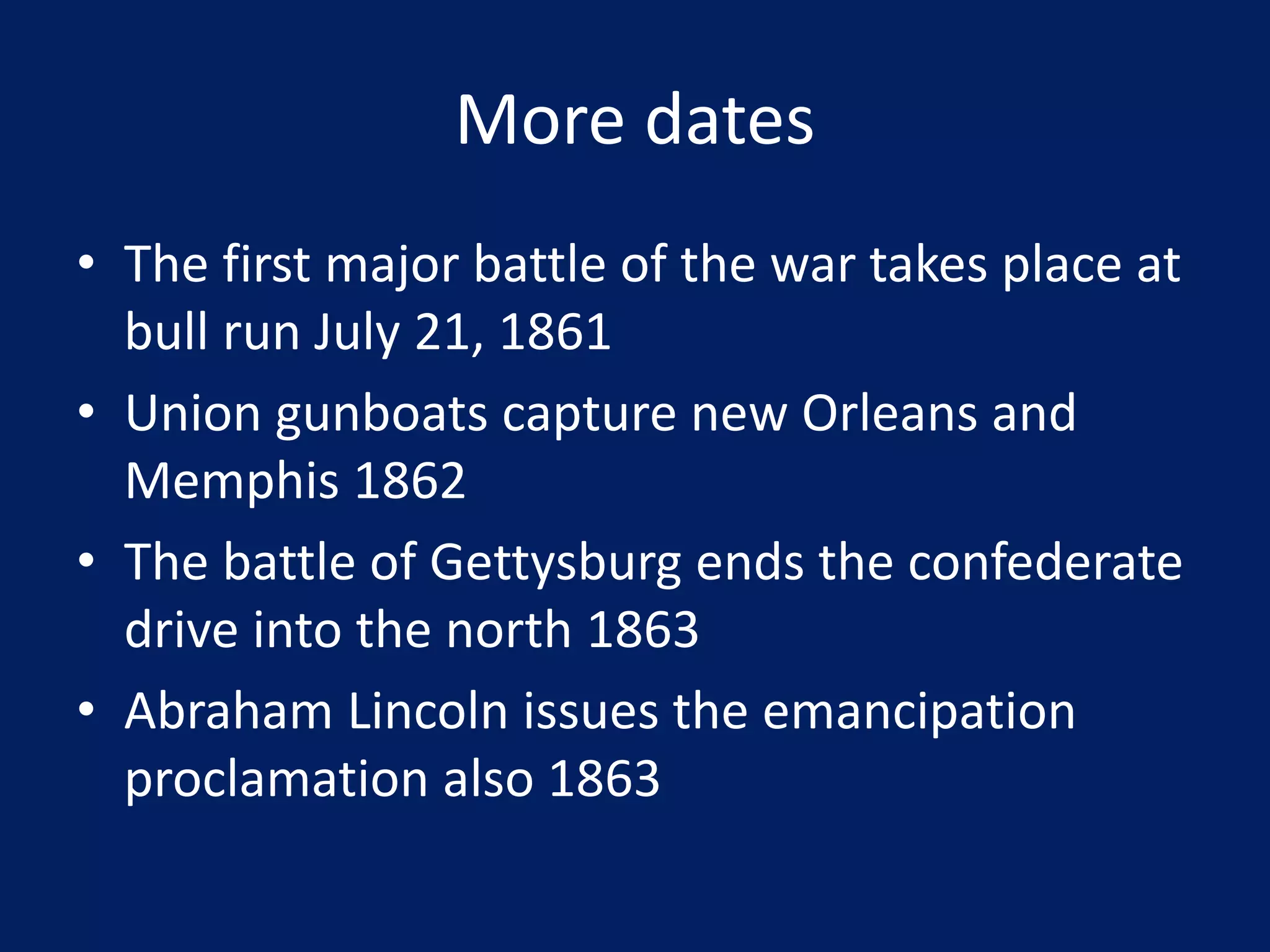 More dates

• The first major battle of the war takes place at bull run July 21, 1861
• Union gunboats capture new Orleans and Memphis 1862
• The battle of Gettysburg ends the confederate drive into the north 1863
• Abraham Lincoln issues the emancipation proclamation also 1863